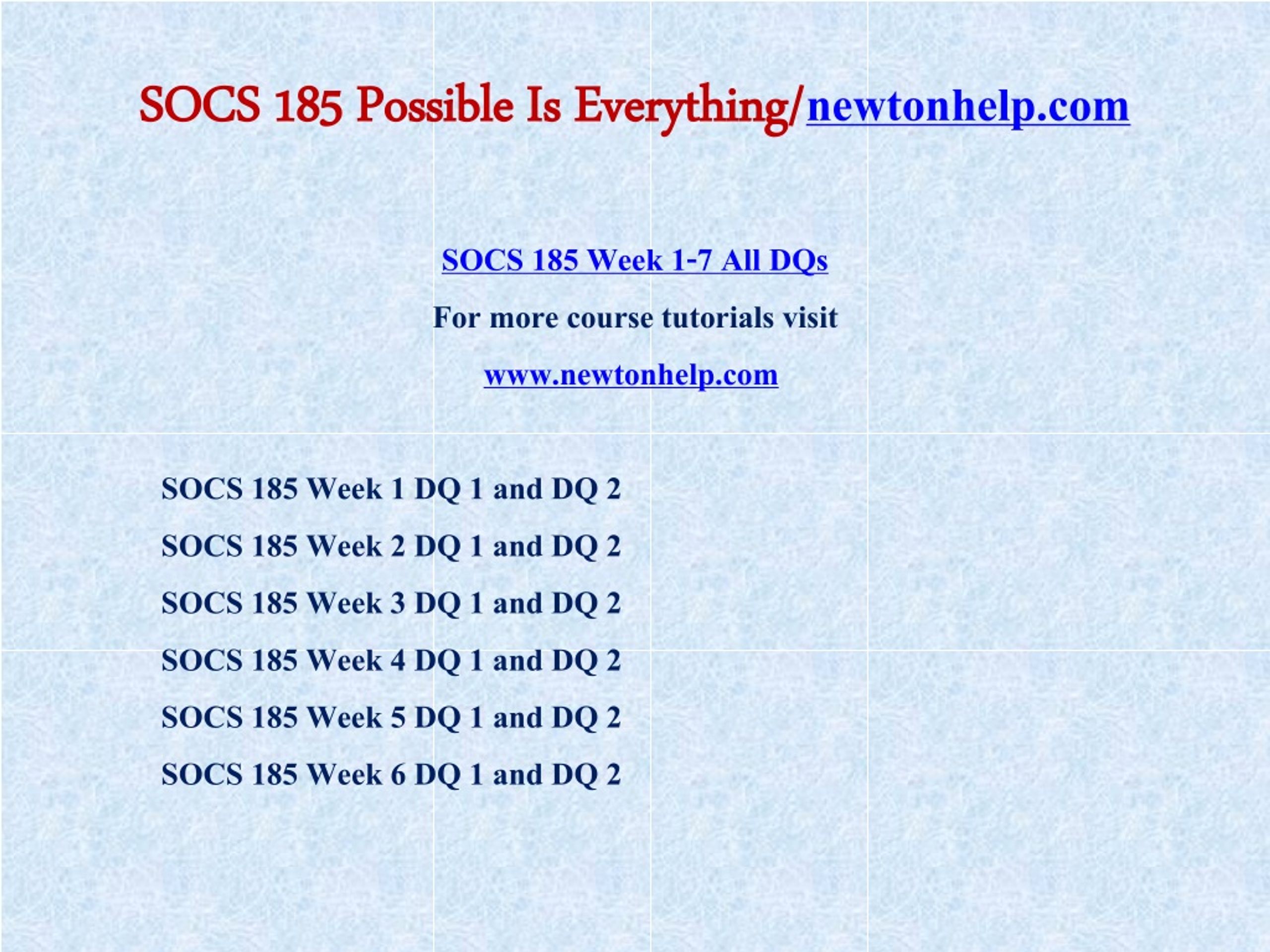 SOCS 185 Possible Is Everything/newtonhelp.com

SOCS 185 Week 1-7 All DQs

For more course tutorials visit

www.newtonhelp.com

SOCS 185 Week 1 DQ 1 and DQ 2

SOCS 185 Week 2 DQ 1 and DQ 2

SOCS 185 Week 3 DQ 1 and DQ 2

SOCS 185 Week 4 DQ 1 and DQ 2

SOCS 185 Week 5 DQ 1 and DQ 2

SOCS 185 Week 6 DQ 1 and DQ 2